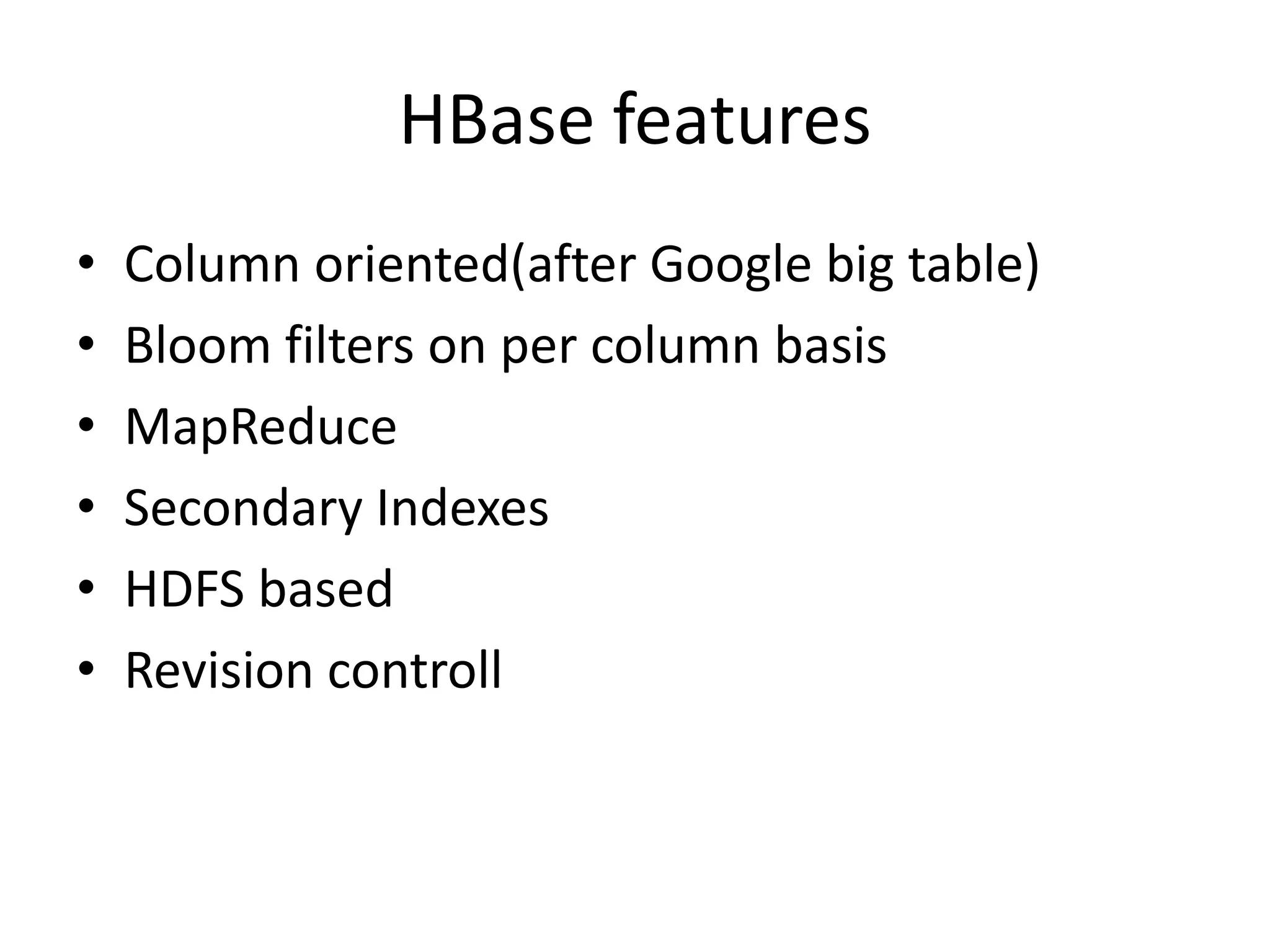 HBase features

• Column oriented(after Google big table)
• Bloom filters on per column basis
• MapReduce
• Secondary Indexes
• HDFS based
• Revision controll